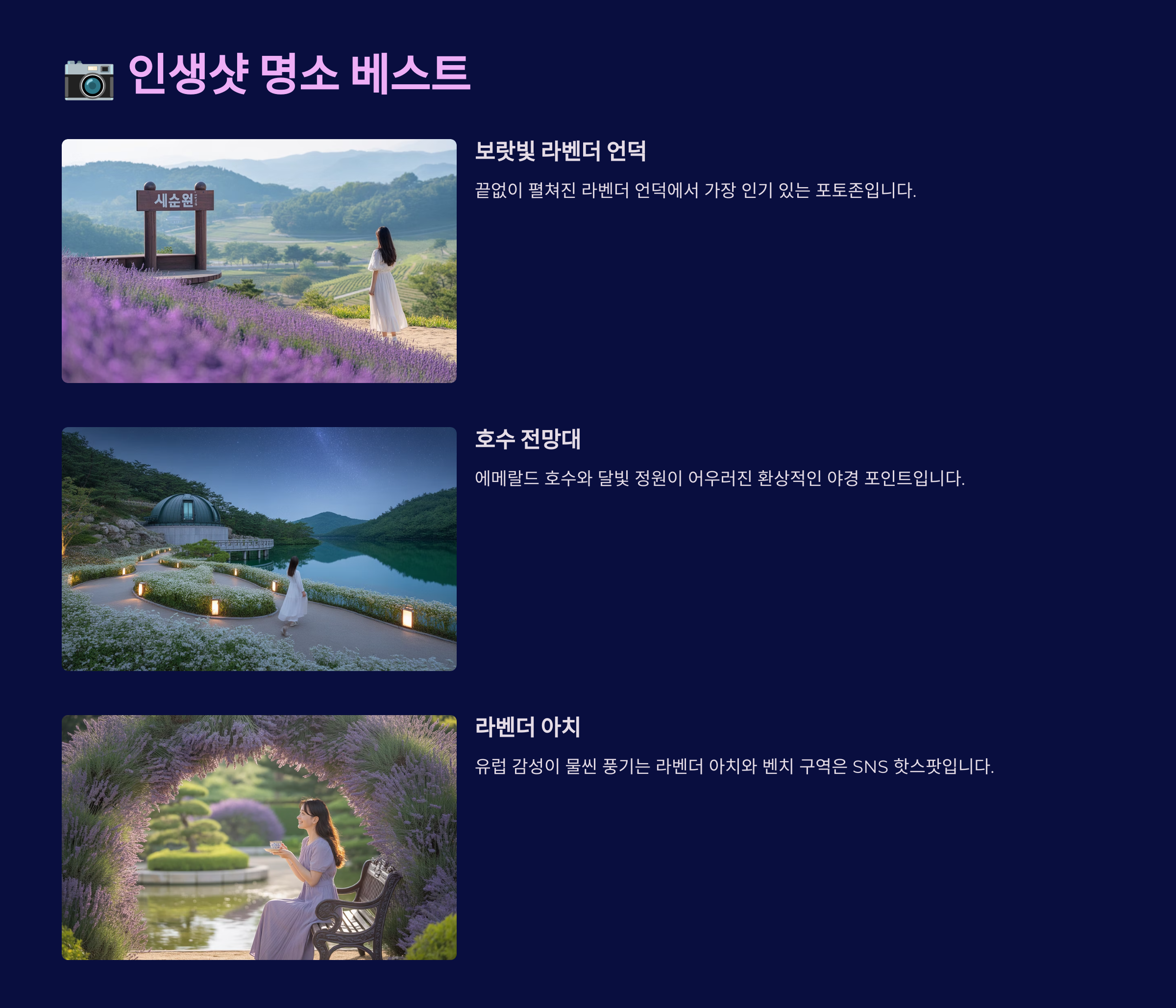 📷 인생샷 명소 베스트

세순원

보랏빛 라벤더 언덕

끝없이 펼쳐진 라벤더 언덕에서 가장 인기 있는 포토존입니다.

호수 전망대

에메랄드 호수와 달빛 정원이 어우러진 환상적인 야경 포인트입니다.

라벤더 아치

유럽 감성이 물씬 풍기는 라벤더 아치와 벤치 구역은 SNS 핫스팟입니다.